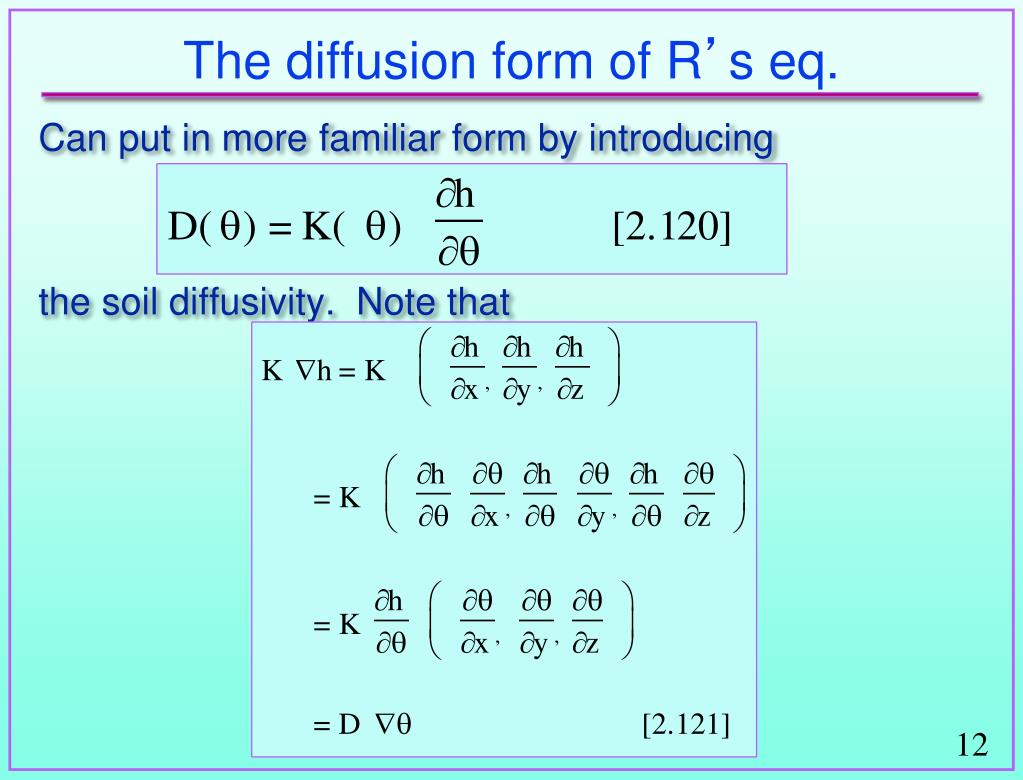 The diffusion form of R’s eq.

Can put in more familiar form by introducing

$D(\theta) = K(\theta) \frac{\partial h}{\partial \theta}$ [2.120]

the soil diffusivity. Note that

$K \nabla h = K \left( \frac{\partial h}{\partial x}, \frac{\partial h}{\partial y}, \frac{\partial h}{\partial z} \right)$

$= K \left( \frac{\partial h}{\partial \theta} \frac{\partial \theta}{\partial x}, \frac{\partial h}{\partial \theta} \frac{\partial \theta}{\partial y}, \frac{\partial h}{\partial \theta} \frac{\partial \theta}{\partial z} \right)$

$= K \frac{\partial h}{\partial \theta} \left( \frac{\partial \theta}{\partial x}, \frac{\partial \theta}{\partial y}, \frac{\partial \theta}{\partial z} \right)$

$= D \nabla \theta$ [2.121]

12